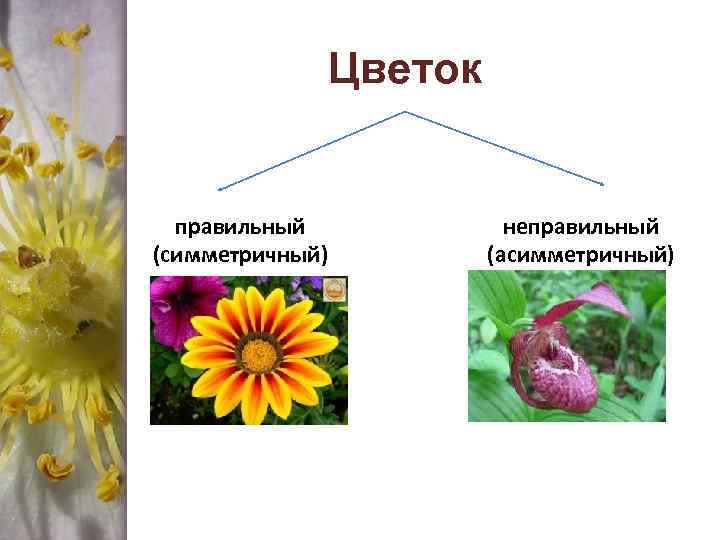 Цветок

правильный (симметричный)

неправильный (асимметричный)